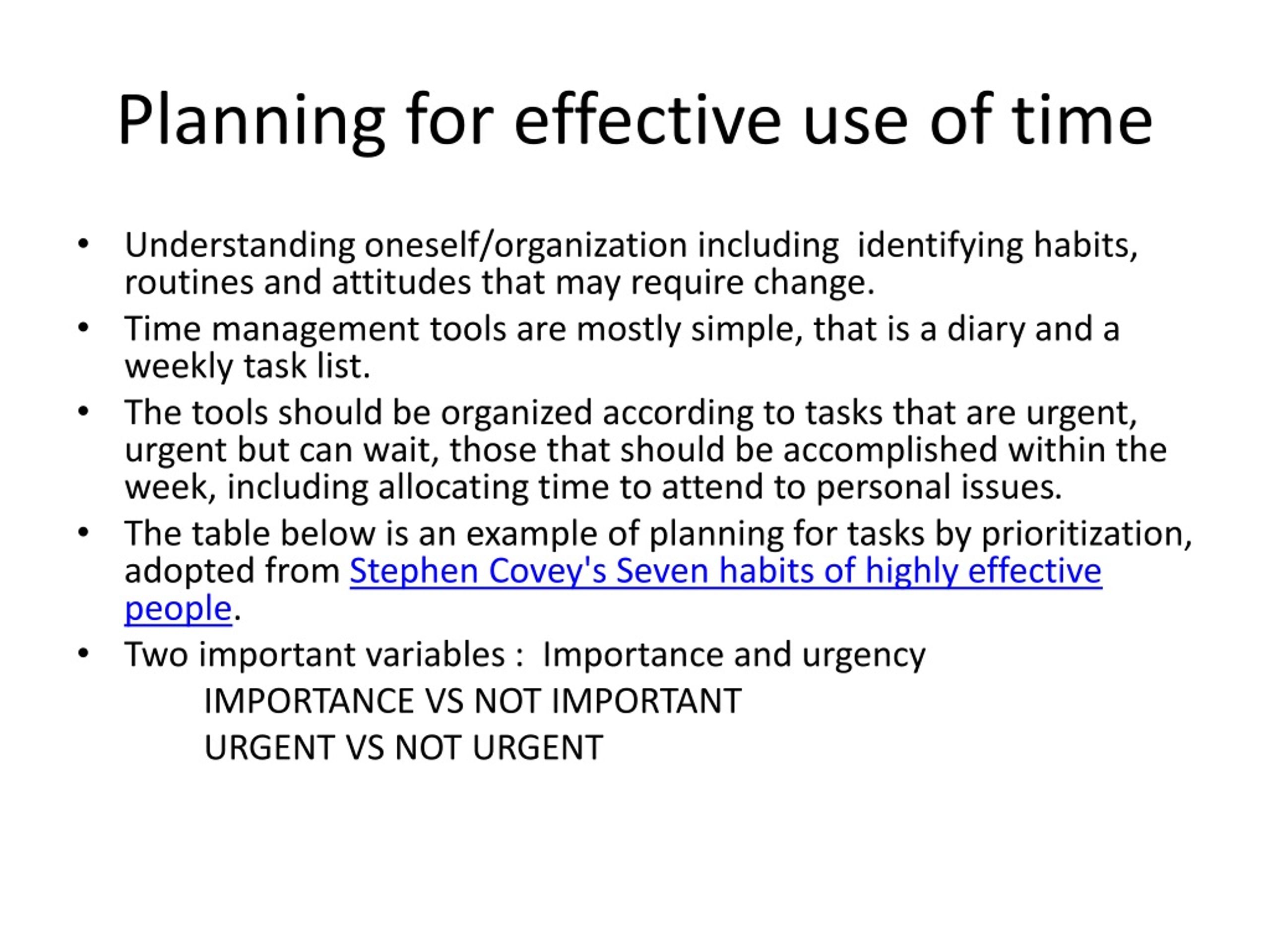 Planning for effective use of time

• Understanding oneself/organization including identifying habits, routines and attitudes that may require change.
• Time management tools are mostly simple, that is a diary and a weekly task list.
• The tools should be organized according to tasks that are urgent, urgent but can wait, those that should be accomplished within the week, including allocating time to attend to personal issues.
• The table below is an example of planning for tasks by prioritization, adopted from Stephen Covey's Seven habits of highly effective people.
• Two important variables : Importance and urgency

IMPORTANCE VS NOT IMPORTANT

URGENT VS NOT URGENT